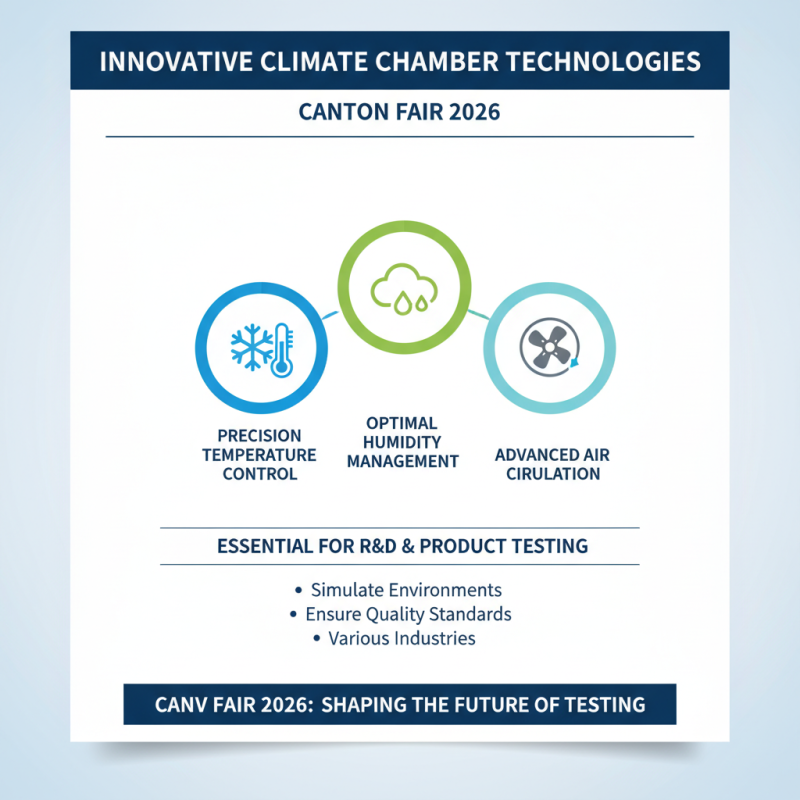 INNOVATIVE CLIMATE CHAMBER TECHNOLOGIES

CANTON FAIR 2026

PRECISION TEMPERATURE CONTROL

OPTIMAL HUMIDITY MANAGEMENT

ADVANCED AIR CIRULATION

ESSENTIAL FOR R&D & PRODUCT TESTING

• Simulate Environments
• Ensure Quality Standards
• Various Industries

CANV FAIR 2026: SHAPING THE FUTURE OF TESTING